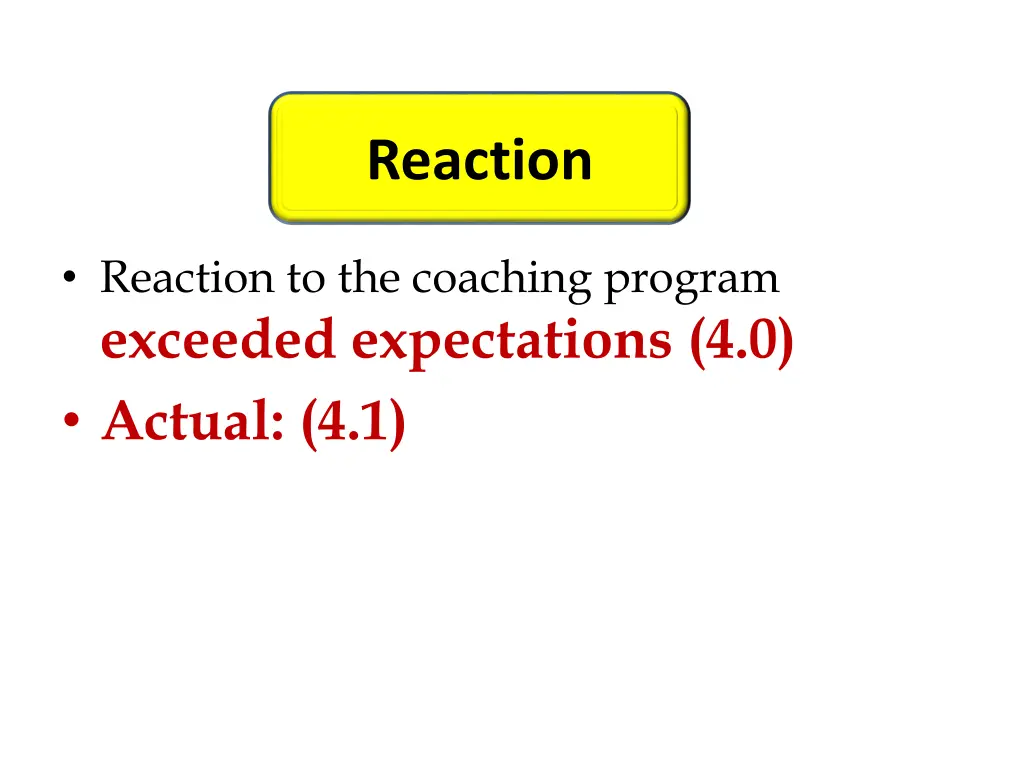 Reaction

• Reaction to the coaching program exceeded expectations (4.0)
• Actual: (4.1)